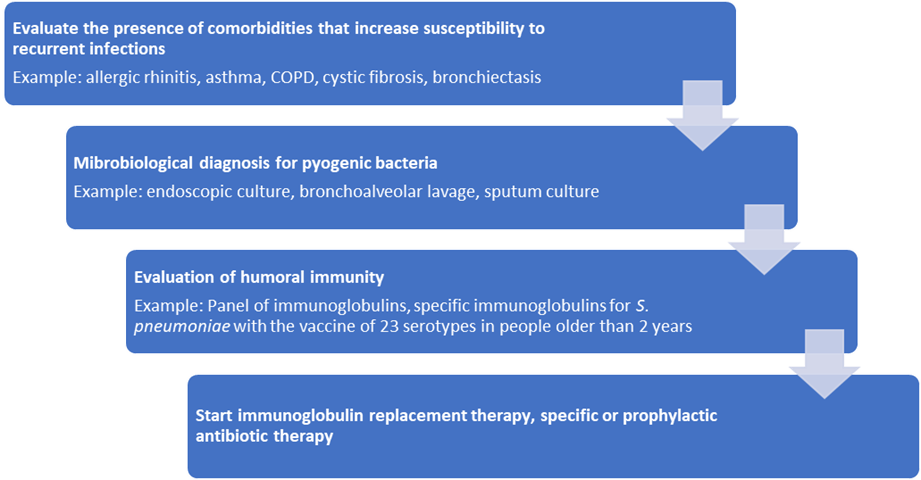 Evaluate the presence of comorbidities that increase susceptibility to recurrent infections

Example: allergic rhinitis, asthma, COPD, cystic fibrosis, bronchiectasis

Mibrobiological diagnosis for pyogenic bacteria

Example: endoscopic culture, bronchoalveolar lavage, sputum culture

Evaluation of humoral immunity

Example: Panel of immunoglobulins, specific immunoglobulins for S. pneumoniae with the vaccine of 23 serotypes in people older than 2 years

Start immunoglobulin replacement therapy, specific or prophylactic antibiotic therapy